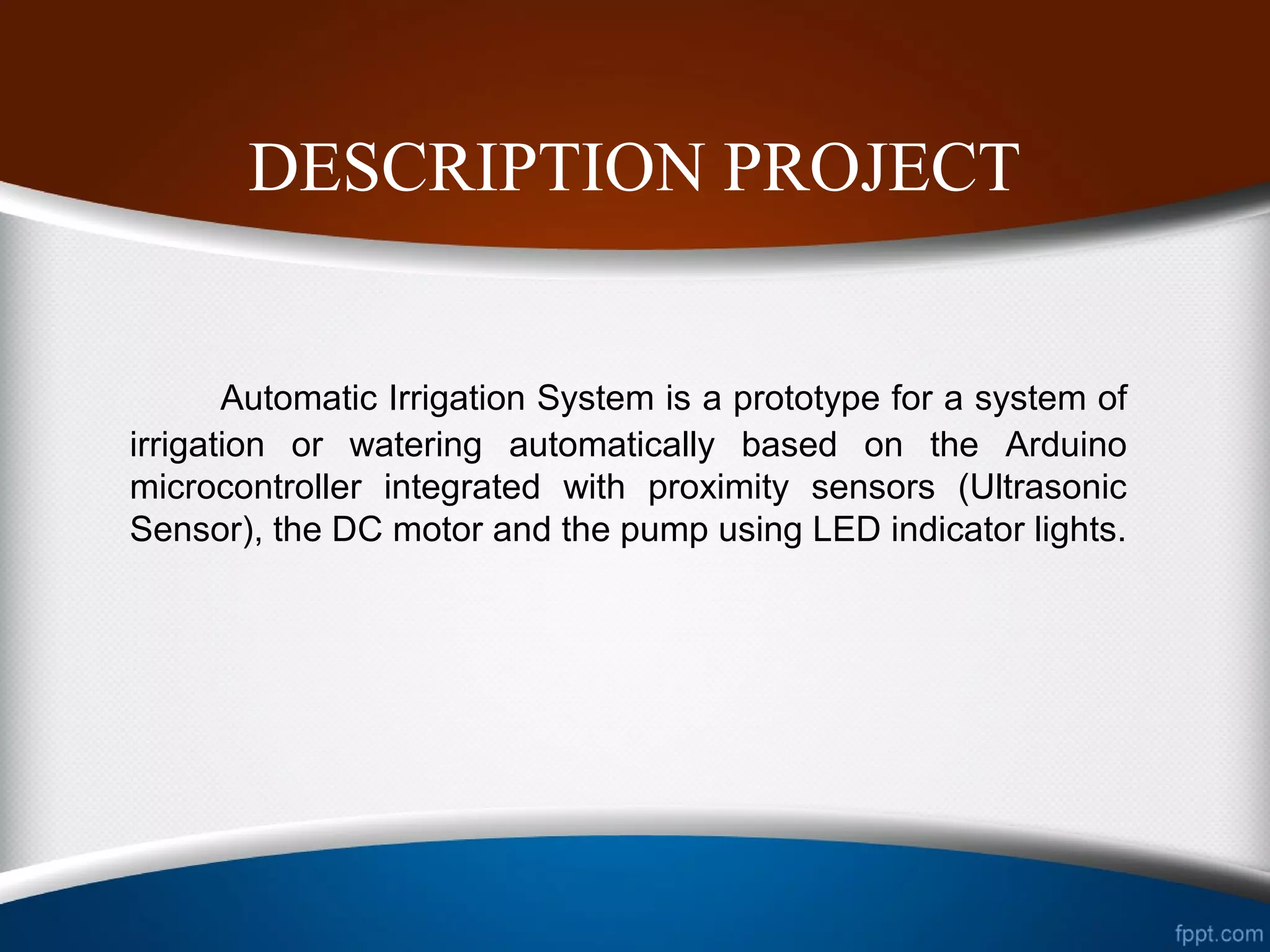 DESCRIPTION PROJECT

Automatic Irrigation System is a prototype for a system of irrigation or watering automatically based on the Arduino microcontroller integrated with proximity sensors (Ultrasonic Sensor), the DC motor and the pump using LED indicator lights.

fppt.com